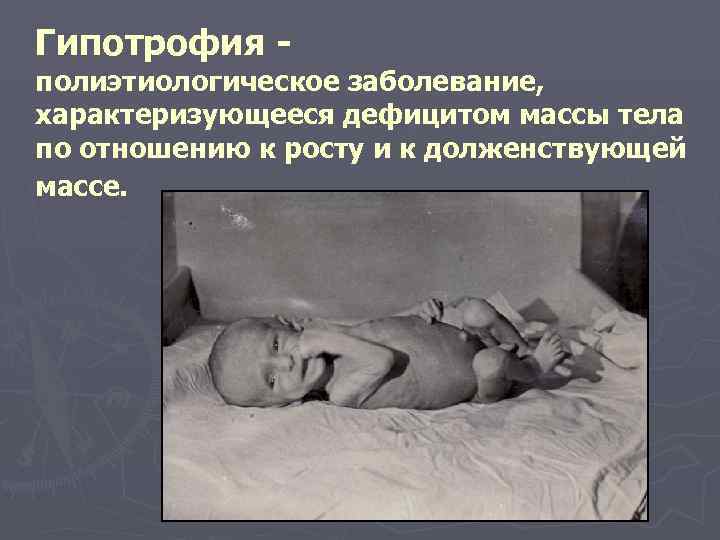 Гипотрофия -
полиэтиологическое заболевание, характеризующееся дефицитом массы тела по отношению к росту и к долженствующей массе.